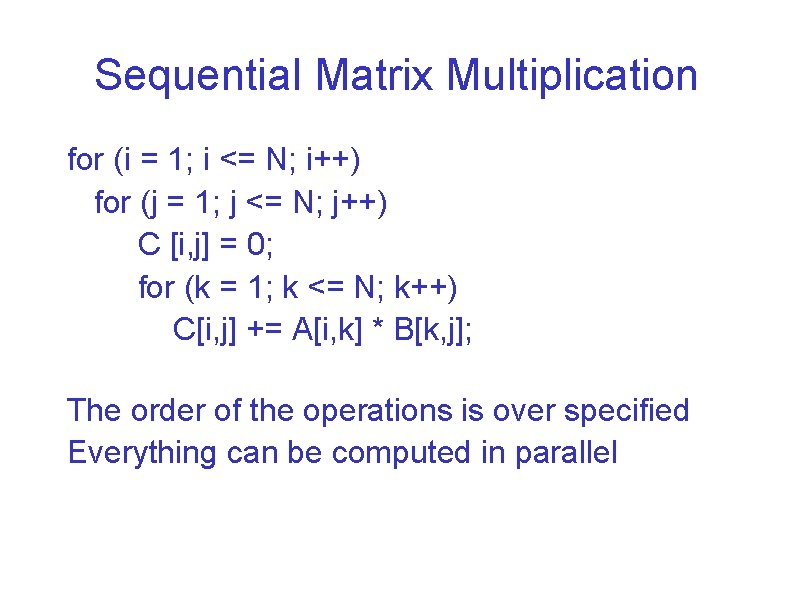 Sequential Matrix Multiplication

for (i = 1; i <= N; i++)
  for (j = 1; j <= N; j++)
    C [i,j] = 0;
    for (k = 1; k <= N; k++)
      C[i,j] += A[i,k] * B[k,j];

The order of the operations is over specified
Everything can be computed in parallel